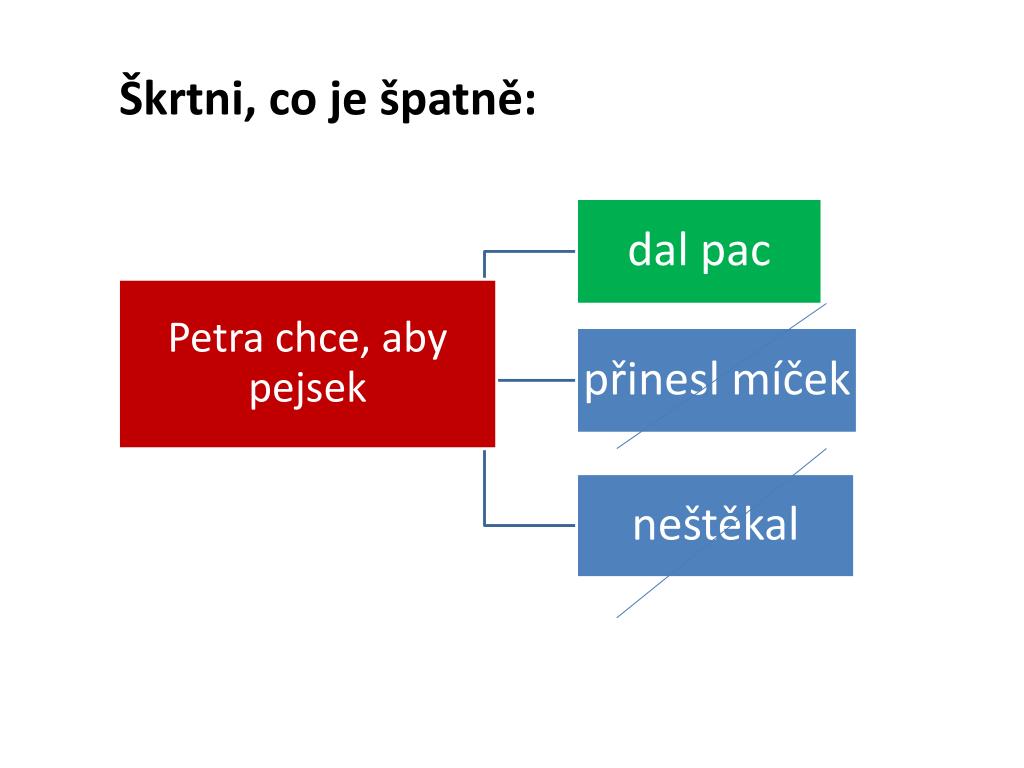 Škrtni, co je špatně:

Petra chce, aby pejsek

dal pac

přinesl míček

neštěkal